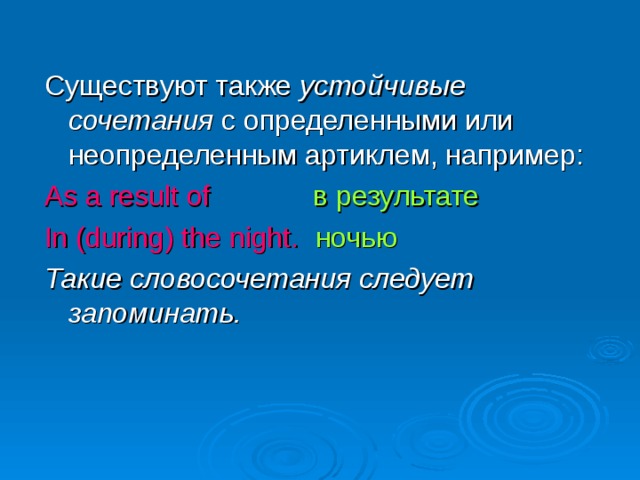 Существуют также устойчивые сочетания с определенными или неопределенным артиклем, например:

As a result of в результате

In (during) the night. ночью

Такие словосочетания следует запоминать.